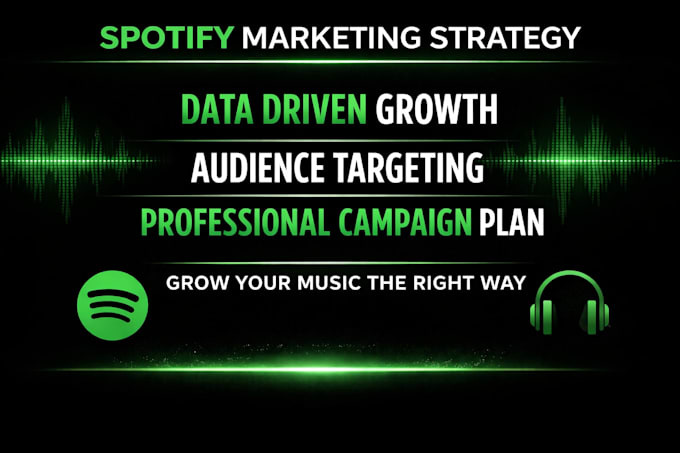 SPOTIFY MARKETING STRATEGY

DATA DRIVEN GROWTH

AUDIENCE TARGETING

PROFESSIONAL CAMPAIGN PLAN

GROW YOUR MUSIC THE RIGHT WAY